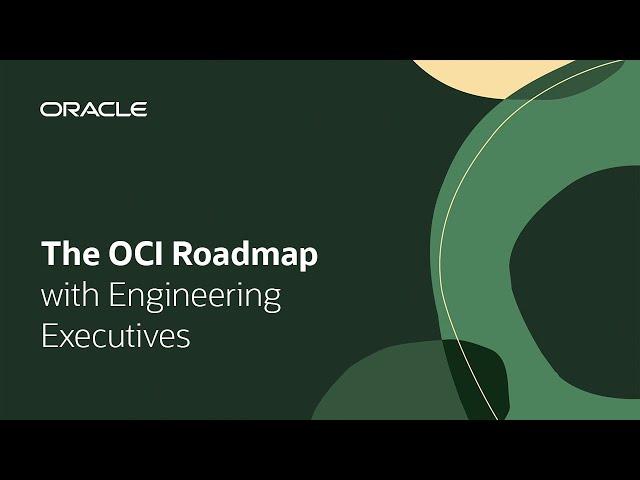 ORACLE

The OCI Roadmap
with Engineering Executives